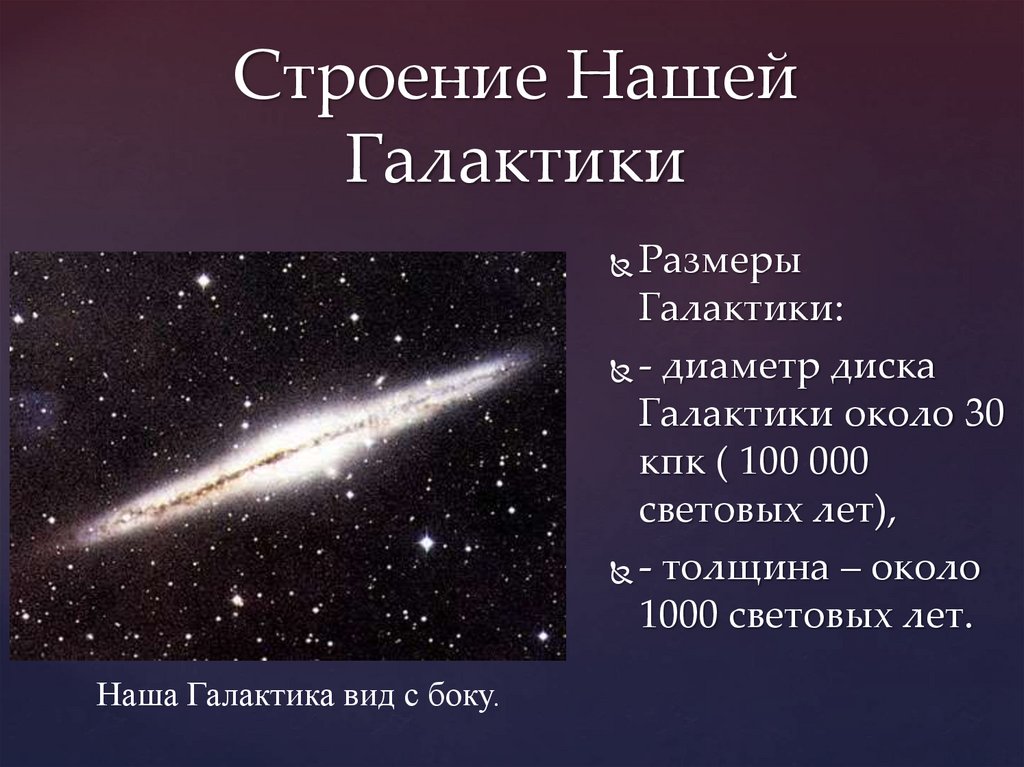 Строение Нашей Галактики

Размеры Галактики:

- диаметр диска Галактики около 30 кпк ( 100 000 световых лет),

- толщина – около 1000 световых лет.

Наша Галактика вид с боку.